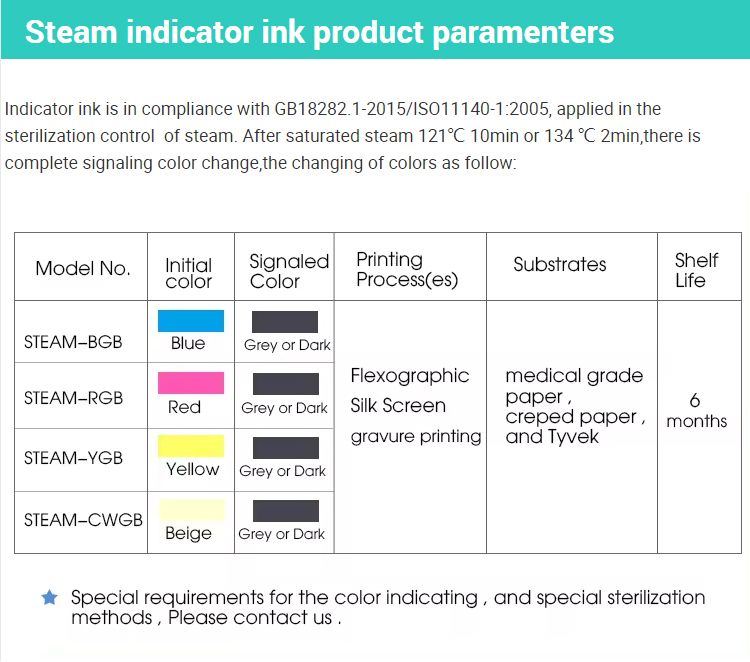 Steam indicator ink product paramenters

Indicator ink is in compliance with GB18282.1-2015/ISO11140-1:2005, applied in the sterilization control of steam. After saturated steam 121℃ 10min or 134 ℃ 2min,there is complete signaling color change,the changing of colors as follow:

| Model No. | Initial color | Signaled Color | Printing Process(es) | Substrates | Shelf Life |
|---|---|---|---|---|---|
| STEAM–BGB | Blue | Grey or Dark | Flexographic Silk Screen gravure printing | medical grade paper , creped paper , and Tyvek | 6 months |
| STEAM–RGB | Red | Grey or Dark | | | |
| STEAM–YGB | Yellow | Grey or Dark | | | |
| STEAM–CWGB | Beige | Grey or Dark | | | |

★ Special requirements for the color indicating , and special sterilization methods , Please contact us .